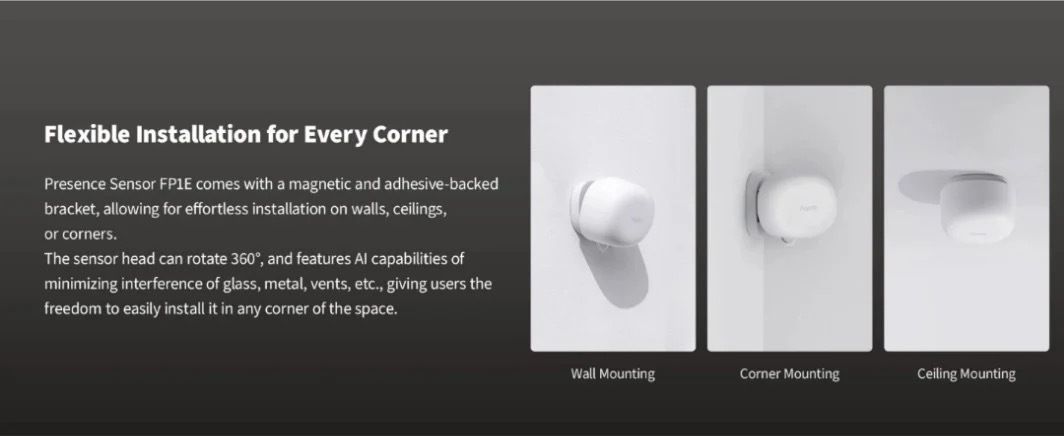 Flexible Installation for Every Corner

Presence Sensor FP1E comes with a magnetic and adhesive-backed bracket, allowing for effortless installation on walls, ceilings, or corners.
The sensor head can rotate 360°, and features AI capabilities of minimizing interference of glass, metal, vents, etc., giving users the freedom to easily install it in any corner of the space.

Wall Mounting

Corner Mounting

Ceiling Mounting